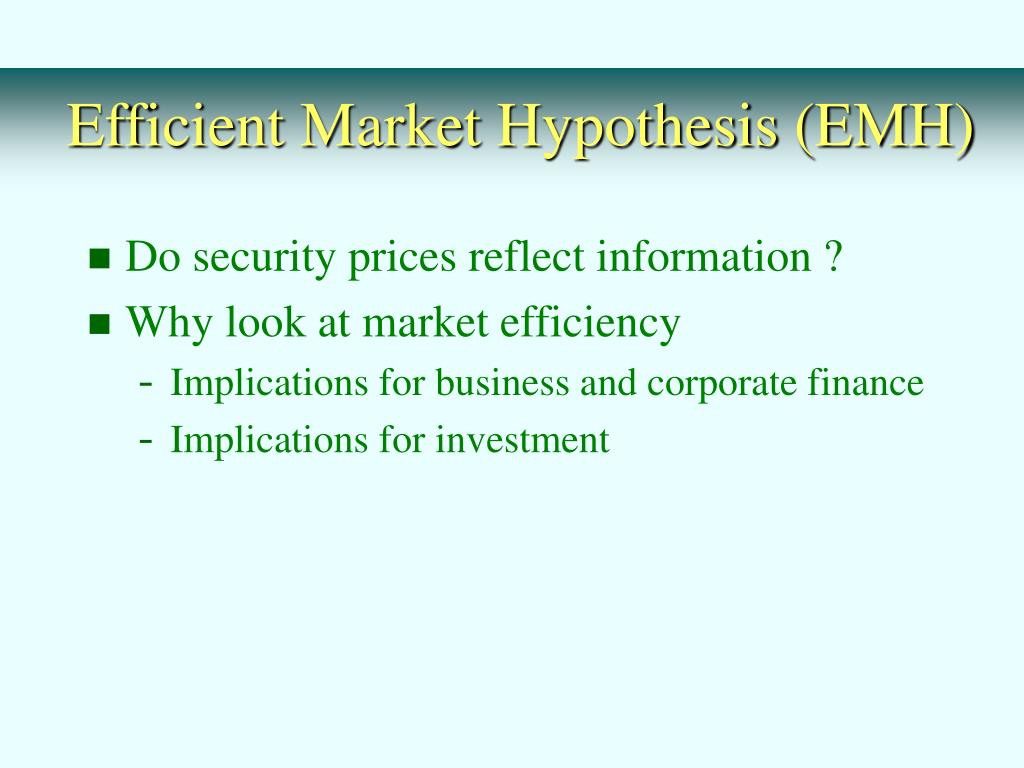 Efficient Market Hypothesis (EMH)

- Do security prices reflect information ?
- Why look at market efficiency
  - Implications for business and corporate finance
  - Implications for investment